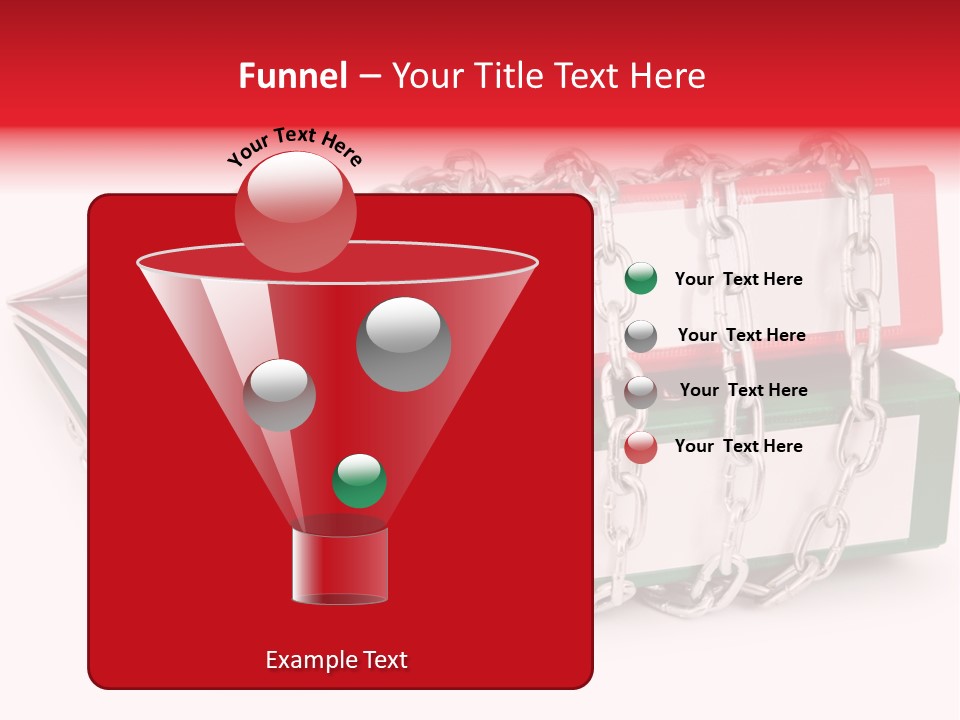 Funnel – Your Title Text Here

Your Text Here

Your Text Here

Your Text Here

Your Text Here

Your Text Here

Example Text